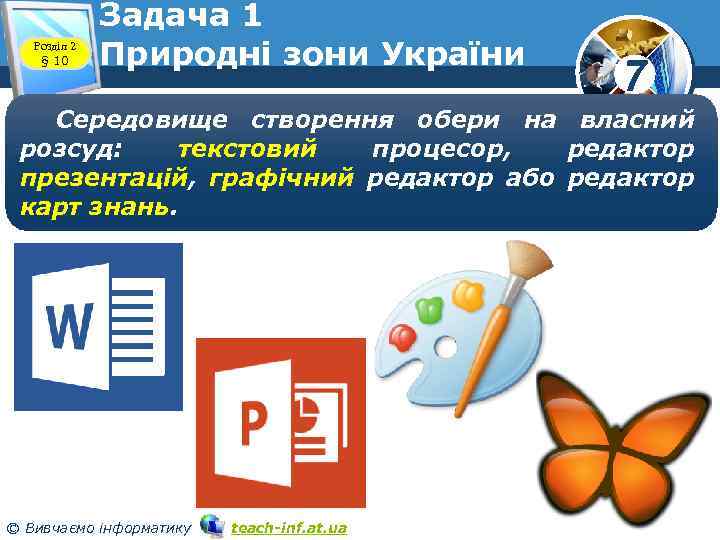 Розділ 2
§ 10

Задача 1
Природні зони України

7

Середовище створення обери на власний розсуд: текстовий процесор, редактор презентацій, графічний редактор або редактор карт знань.

W

P

© Вивчаємо інформатику teach-inf.at.ua